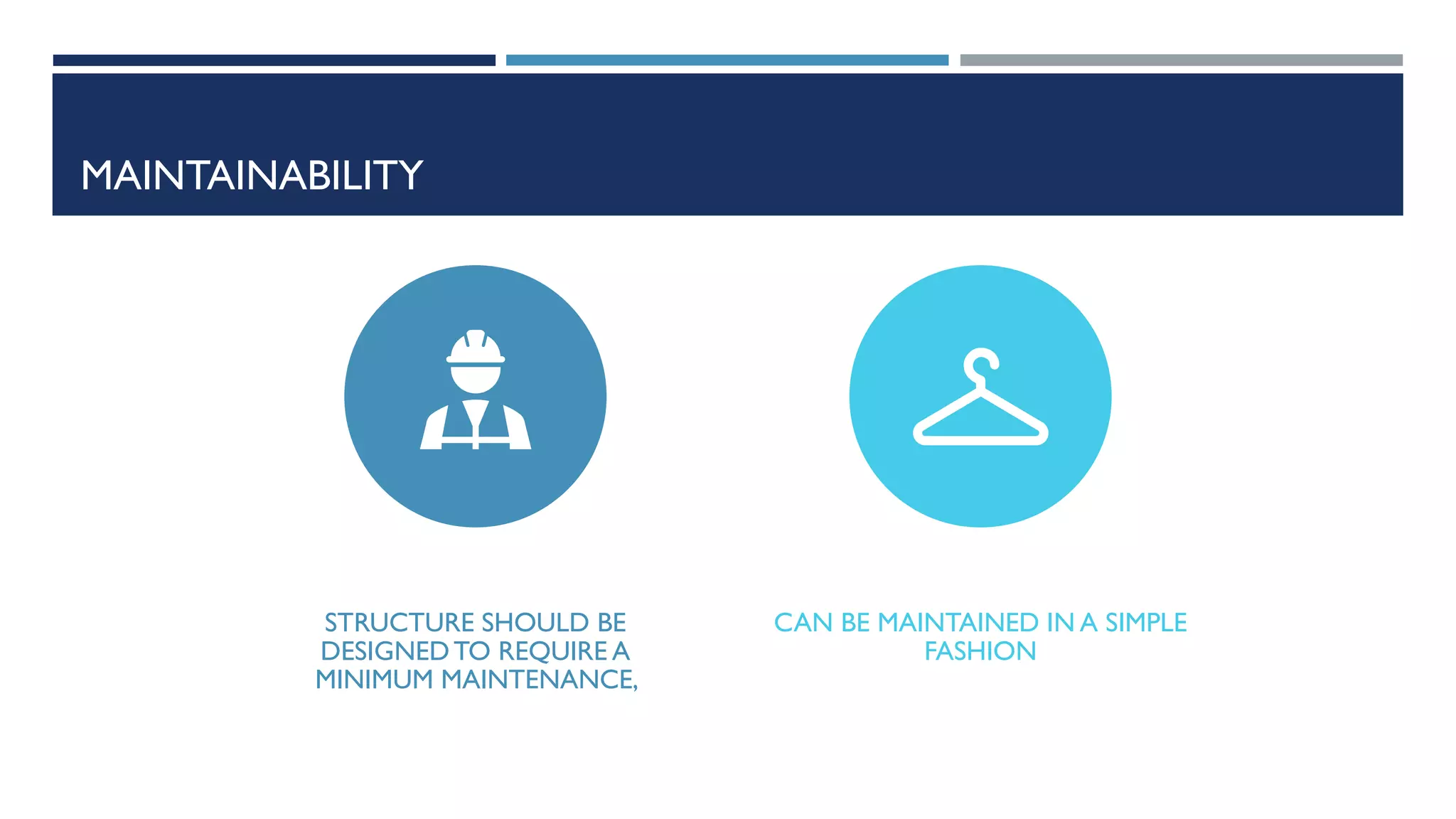 MAINTAINABILITY

STRUCTURE SHOULD BE DESIGNED TO REQUIRE A MINIMUM MAINTENANCE,

CAN BE MAINTAINED IN A SIMPLE FASHION